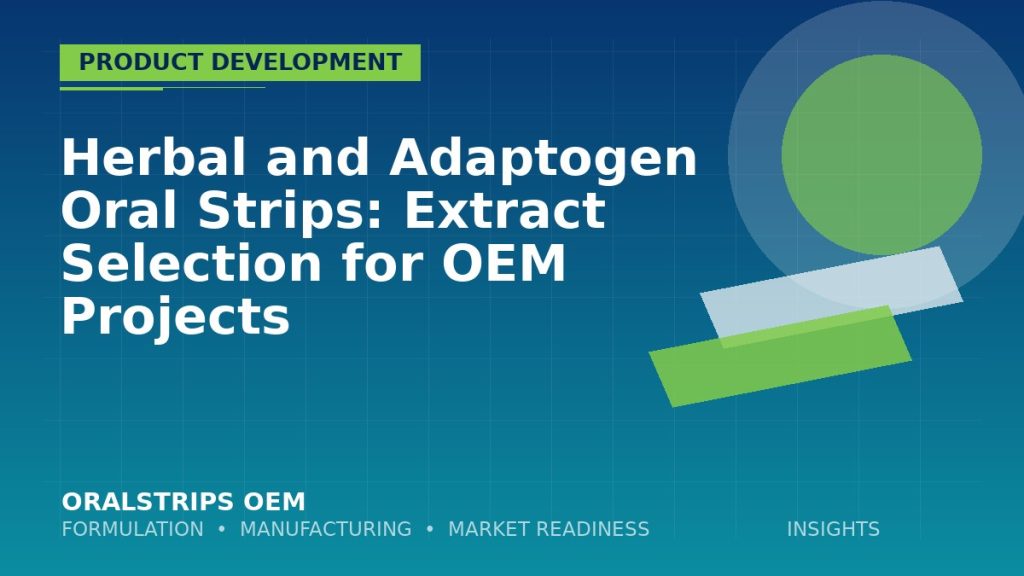 PRODUCT DEVELOPMENT

Herbal and Adaptogen Oral Strips: Extract Selection for OEM Projects

ORALSTRIPS OEM
FORMULATION • MANUFACTURING • MARKET READINESS

INSIGHTS